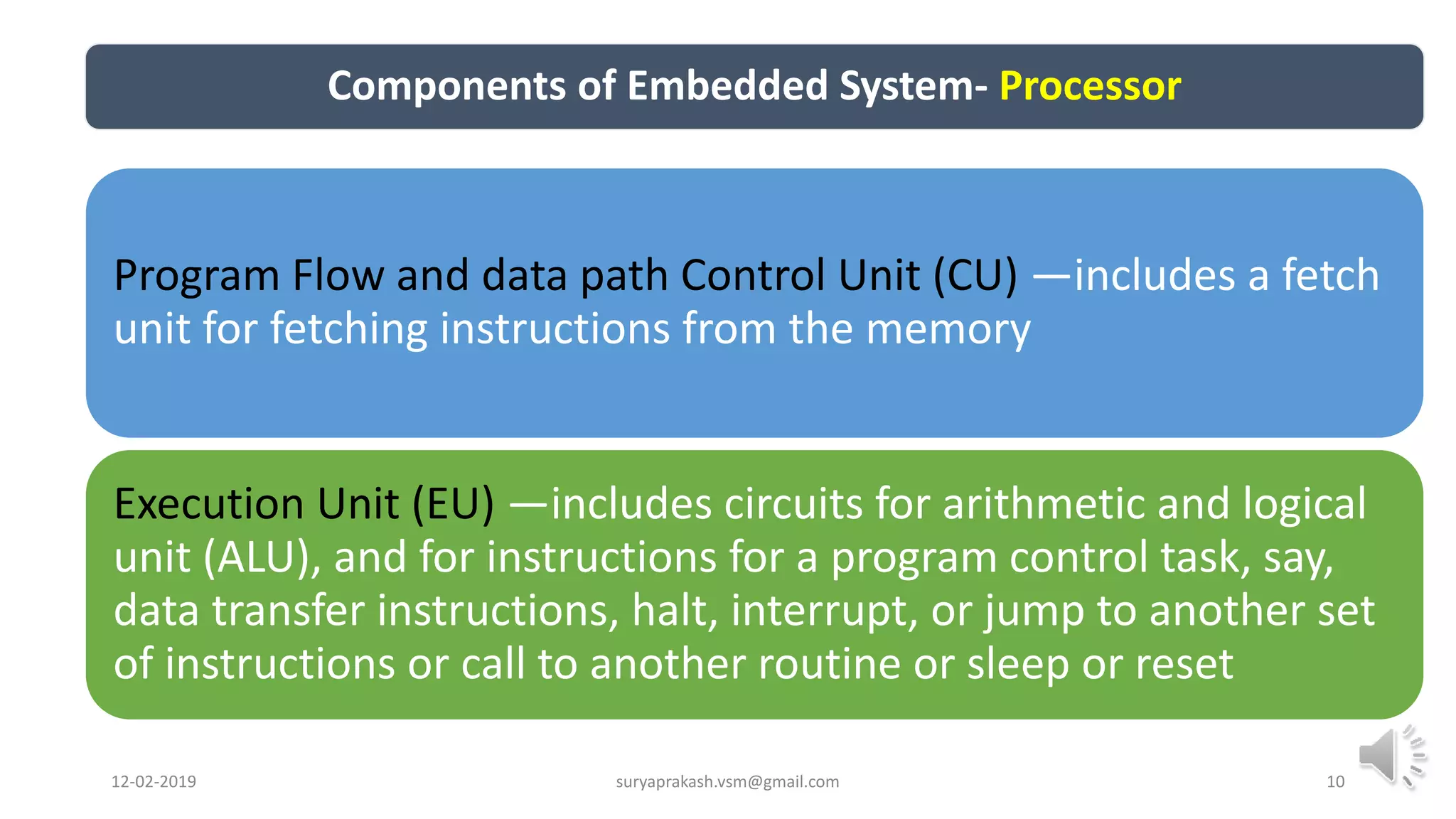 Components of Embedded System- Processor

Program Flow and data path Control Unit (CU) —includes a fetch unit for fetching instructions from the memory

Execution Unit (EU) —includes circuits for arithmetic and logical unit (ALU), and for instructions for a program control task, say, data transfer instructions, halt, interrupt, or jump to another set of instructions or call to another routine or sleep or reset

12-02-2019

suryaprakash.vsm@gmail.com

10